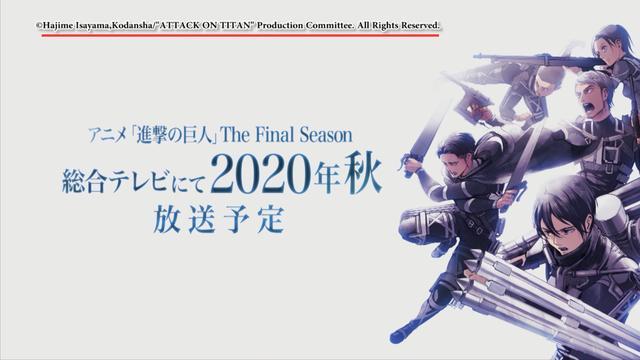 ©Hajime Isayama,Kodansha/"ATTACK ON TITAN" Production Committee. All Rights Reserved.

アニメ「進撃の巨人」The Final Season
総合テレビにて2020年秋
放送予定